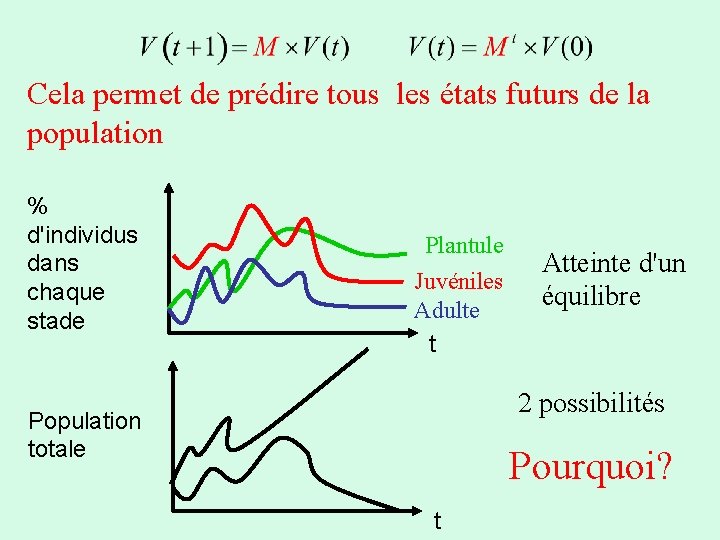 $V(t+1) = M \times V(t)$ $V(t) = M^t \times V(0)$

Cela permet de prédire tous les états futurs de la population

% d'individus dans chaque stade

Plantule

Juvéniles

Adulte

t

Atteinte d'un équilibre

Population totale

t

2 possibilités

Pourquoi?